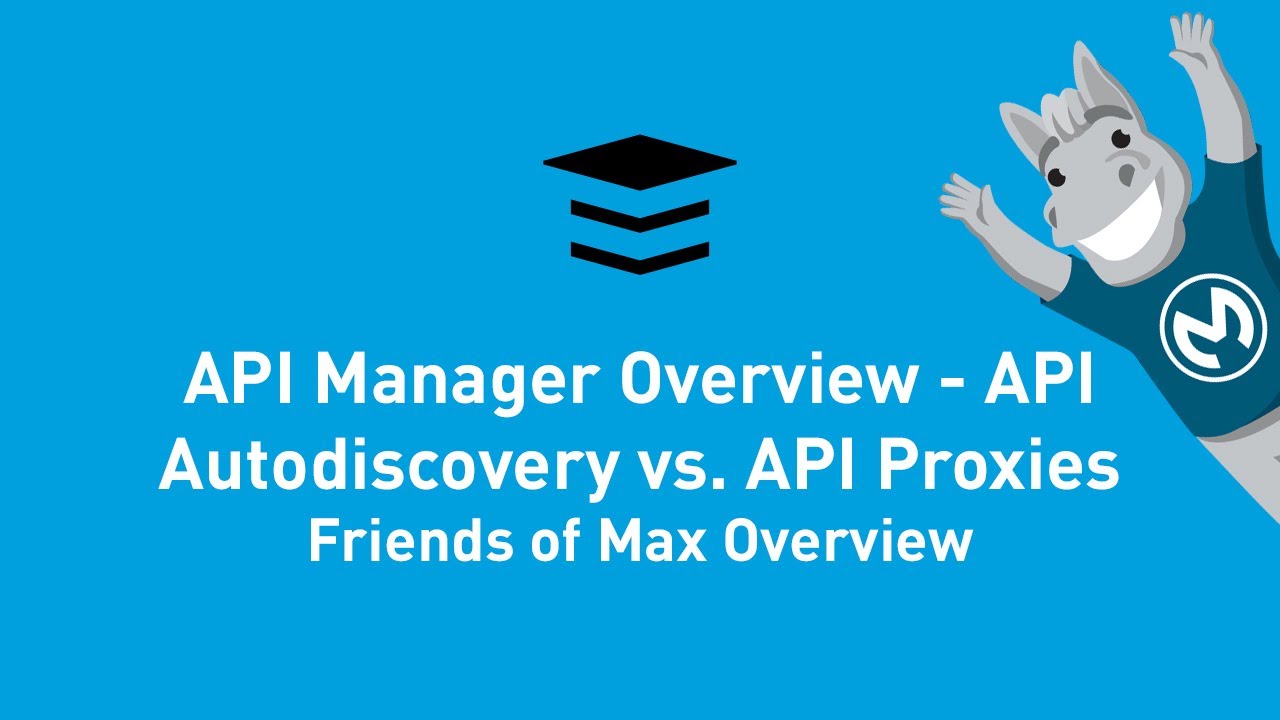 API Manager Overview - API Autodiscovery vs. API Proxies
Friends of Max Overview